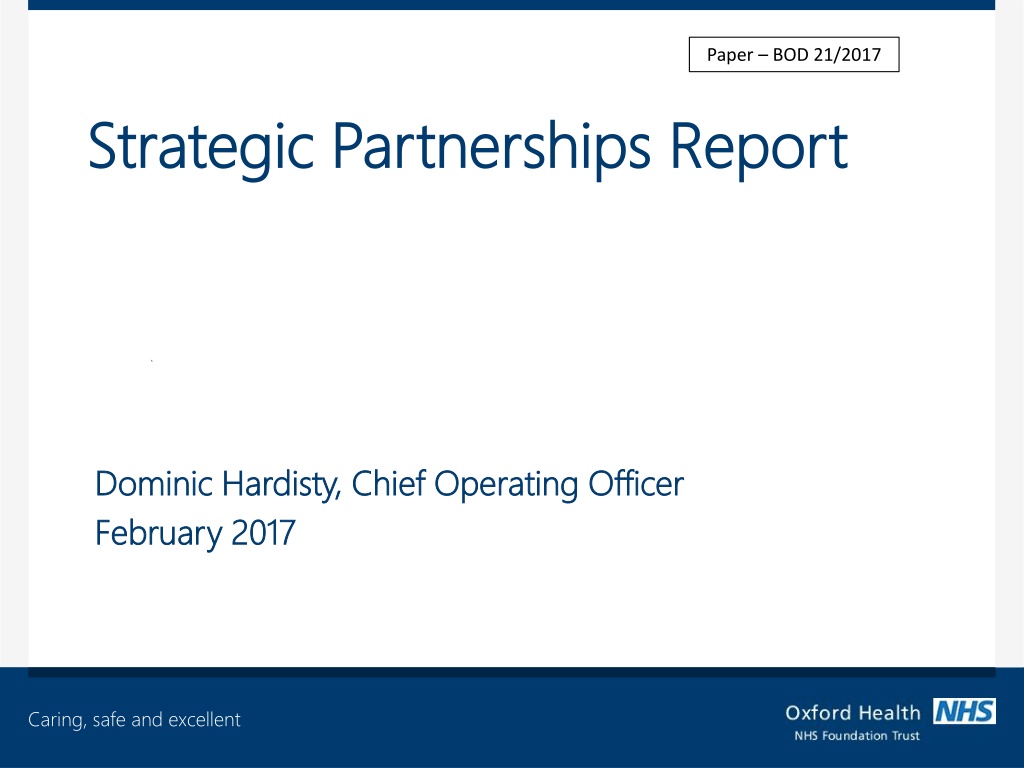 Paper – BOD 21/2017

Strategic Partnerships Report

Dominic Hardisty, Chief Operating Officer
February 2017

Caring, safe and excellent

Oxford Health NHS
NHS Foundation Trust